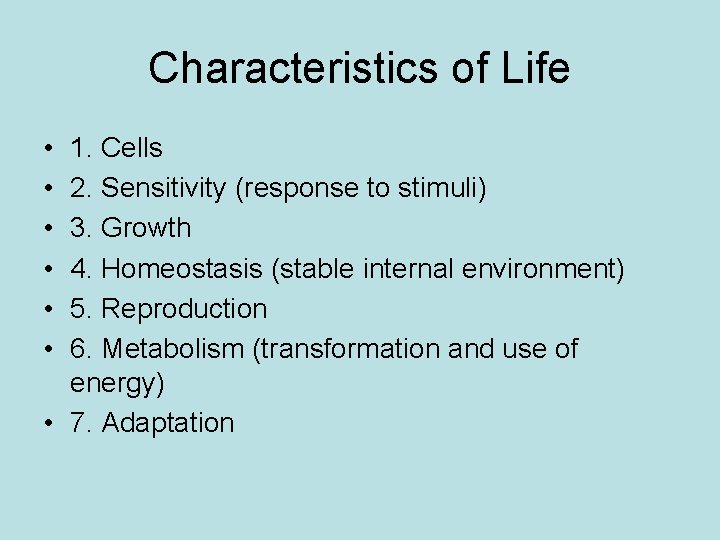 Characteristics of Life

• 1. Cells
• 2. Sensitivity (response to stimuli)
• 3. Growth
• 4. Homeostasis (stable internal environment)
• 5. Reproduction
• 6. Metabolism (transformation and use of energy)
• 7. Adaptation